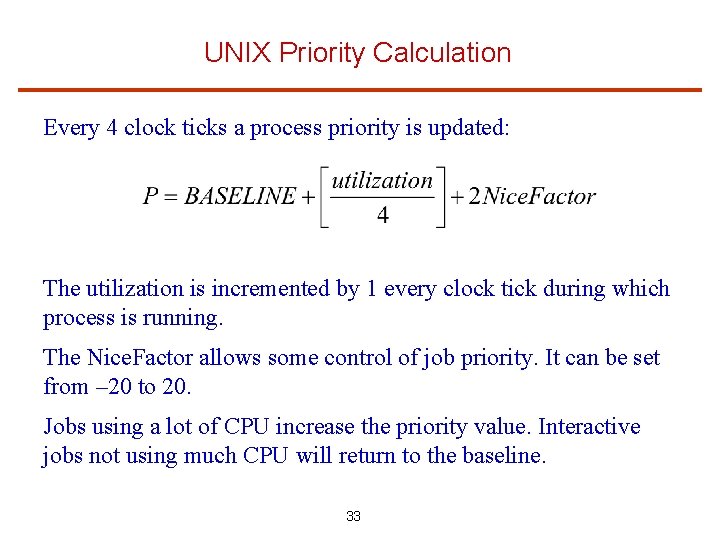 UNIX Priority Calculation

Every 4 clock ticks a process priority is updated:

$P = BASELINE + \left[\frac{utilization}{4}\right] + 2NiceFactor$

The utilization is incremented by 1 every clock tick during which process is running.

The NiceFactor allows some control of job priority. It can be set from –20 to 20.

Jobs using a lot of CPU increase the priority value. Interactive jobs not using much CPU will return to the baseline.

33